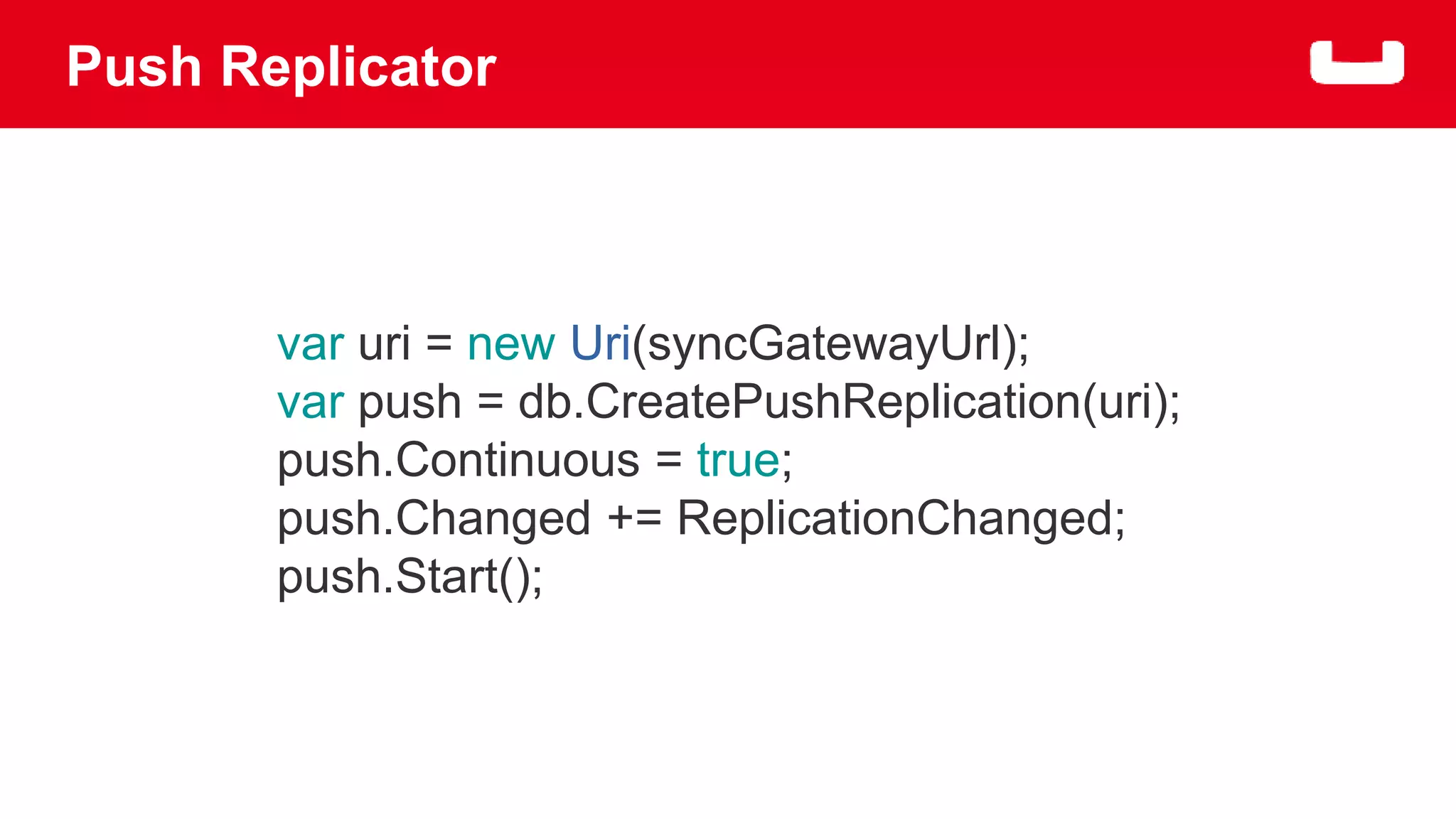 Push Replicator

var uri = new Uri(syncGatewayUrl);
var push = db.CreatePushReplication(uri);
push.Continuous = true;
push.Changed += ReplicationChanged;
push.Start();